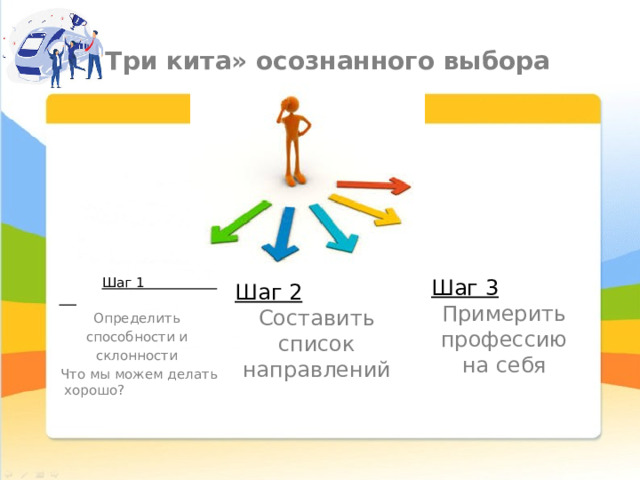 Три кита» осознанного выбора

Шаг 1

Определить способности и склонности

Что мы можем делать хорошо?

Шаг 2

Составить список направлений

Шаг 3

Примерить профессию на себя